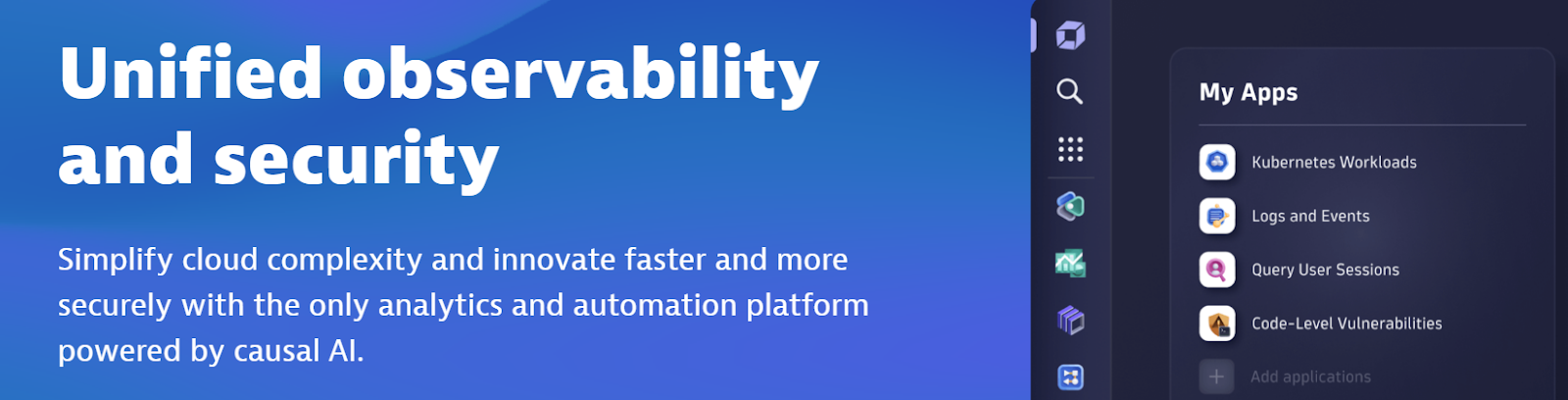 Unified observability and security

Simplify cloud complexity and innovate faster and more securely with the only analytics and automation platform powered by causal AI.

My Apps

Kubernetes Workloads

Logs and Events

Query User Sessions

Code-Level Vulnerabilities

Add applications